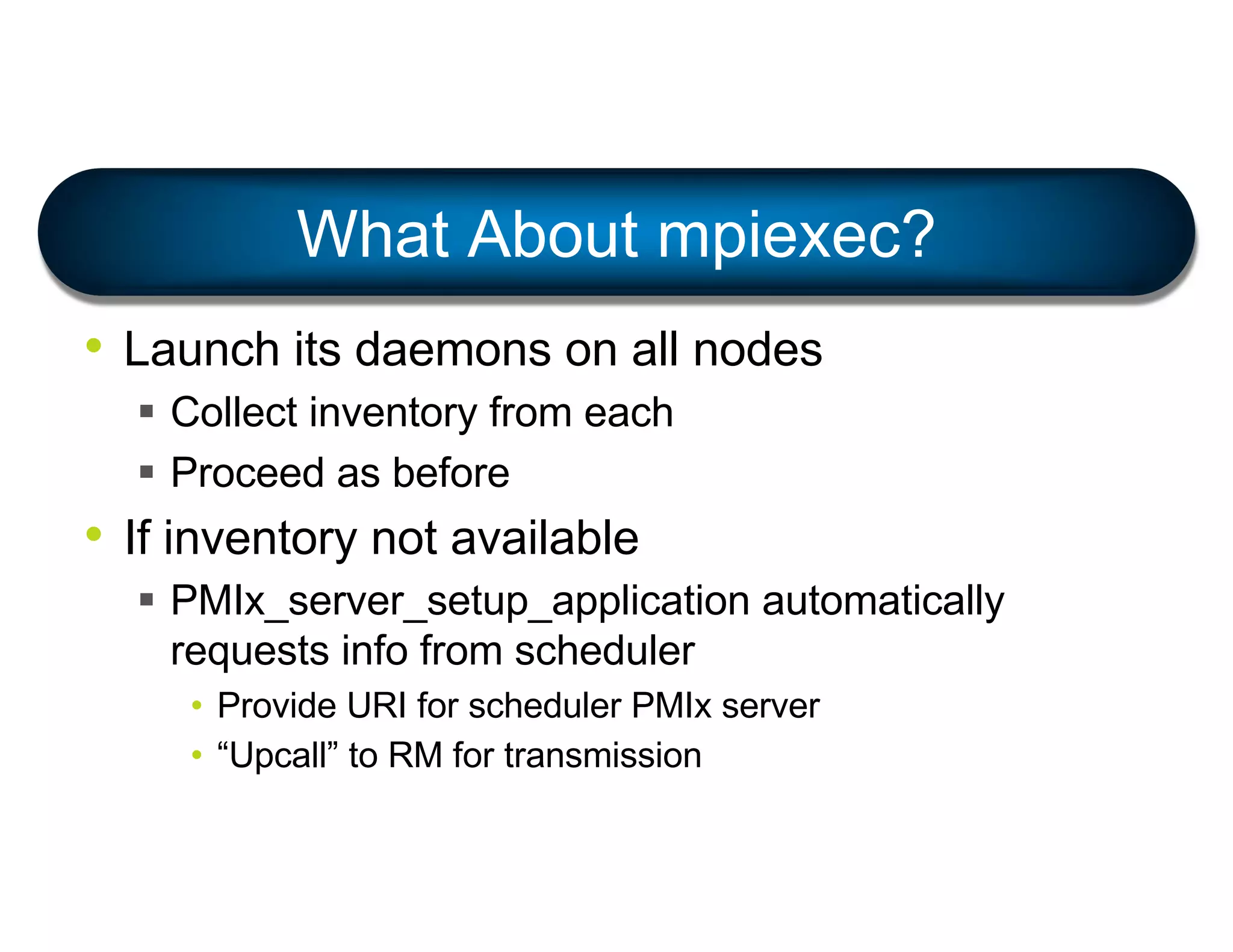 What About mpiexec?

• Launch its daemons on all nodes
  ▪ Collect inventory from each
  ▪ Proceed as before
• If inventory not available
  ▪ PMIx_server_setup_application automatically requests info from scheduler
    • Provide URI for scheduler PMIx server
    • “Upcall” to RM for transmission